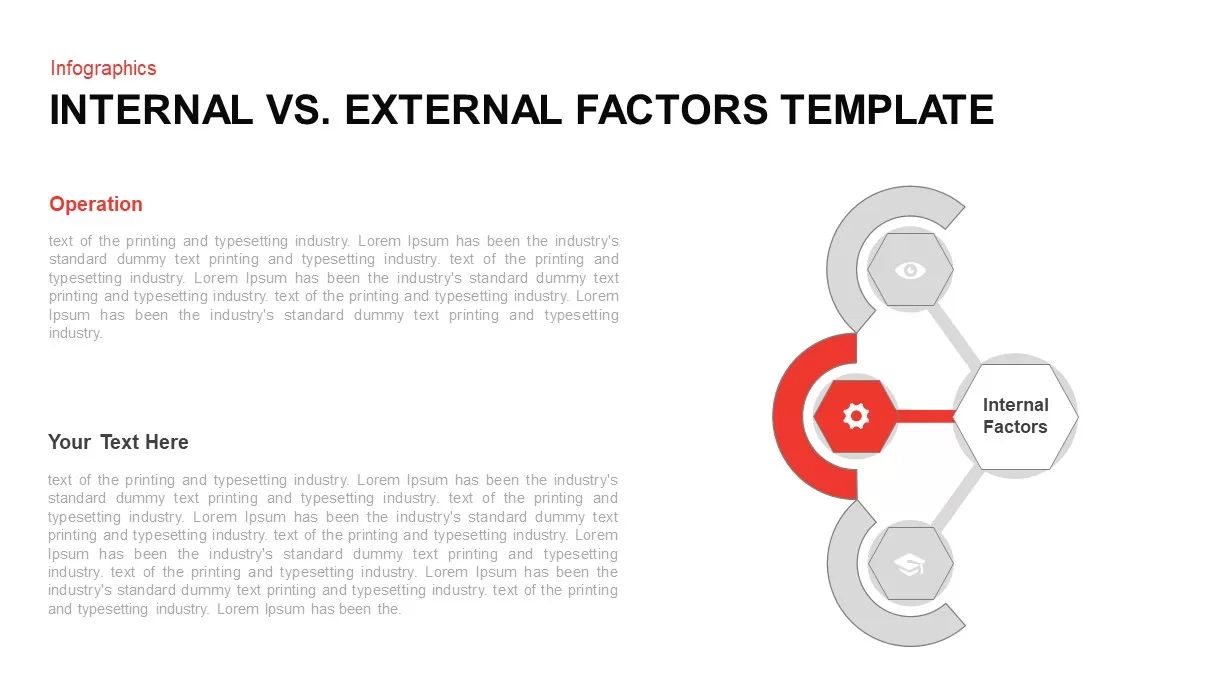 Infographics

INTERNAL VS. EXTERNAL FACTORS TEMPLATE

Operation

text of the printing and typesetting industry. Lorem Ipsum has been the industry's standard dummy text printing and typesetting industry. text of the printing and typesetting industry. Lorem Ipsum has been the industry's standard dummy text printing and typesetting industry. text of the printing and typesetting industry. Lorem Ipsum has been the industry's standard dummy text printing and typesetting industry.

Your Text Here

text of the printing and typesetting industry. Lorem Ipsum has been the industry's standard dummy text printing and typesetting industry. text of the printing and typesetting industry. Lorem Ipsum has been the industry's standard dummy text printing and typesetting industry. text of the printing and typesetting industry. Lorem Ipsum has been the industry's standard dummy text printing and typesetting industry. text of the printing and typesetting industry. Lorem Ipsum has been the industry's standard dummy text printing and typesetting industry. text of the printing and typesetting industry. Lorem Ipsum has been the.

Internal Factors